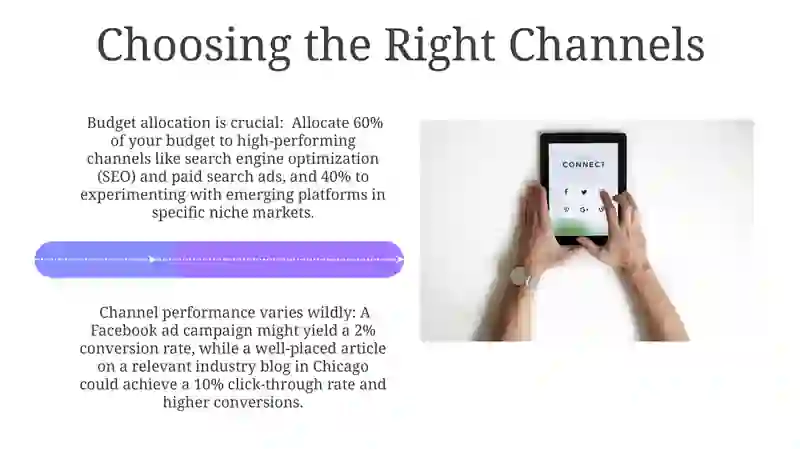 Choosing the Right Channels

Budget allocation is crucial: Allocate 60% of your budget to high-performing channels like search engine optimization (SEO) and paid search ads, and 40% to experimenting with emerging platforms in specific niche markets.

Channel performance varies wildly: A Facebook ad campaign might yield a 2% conversion rate, while a well-placed article on a relevant industry blog in Chicago could achieve a 10% click-through rate and higher conversions.

CONNECT